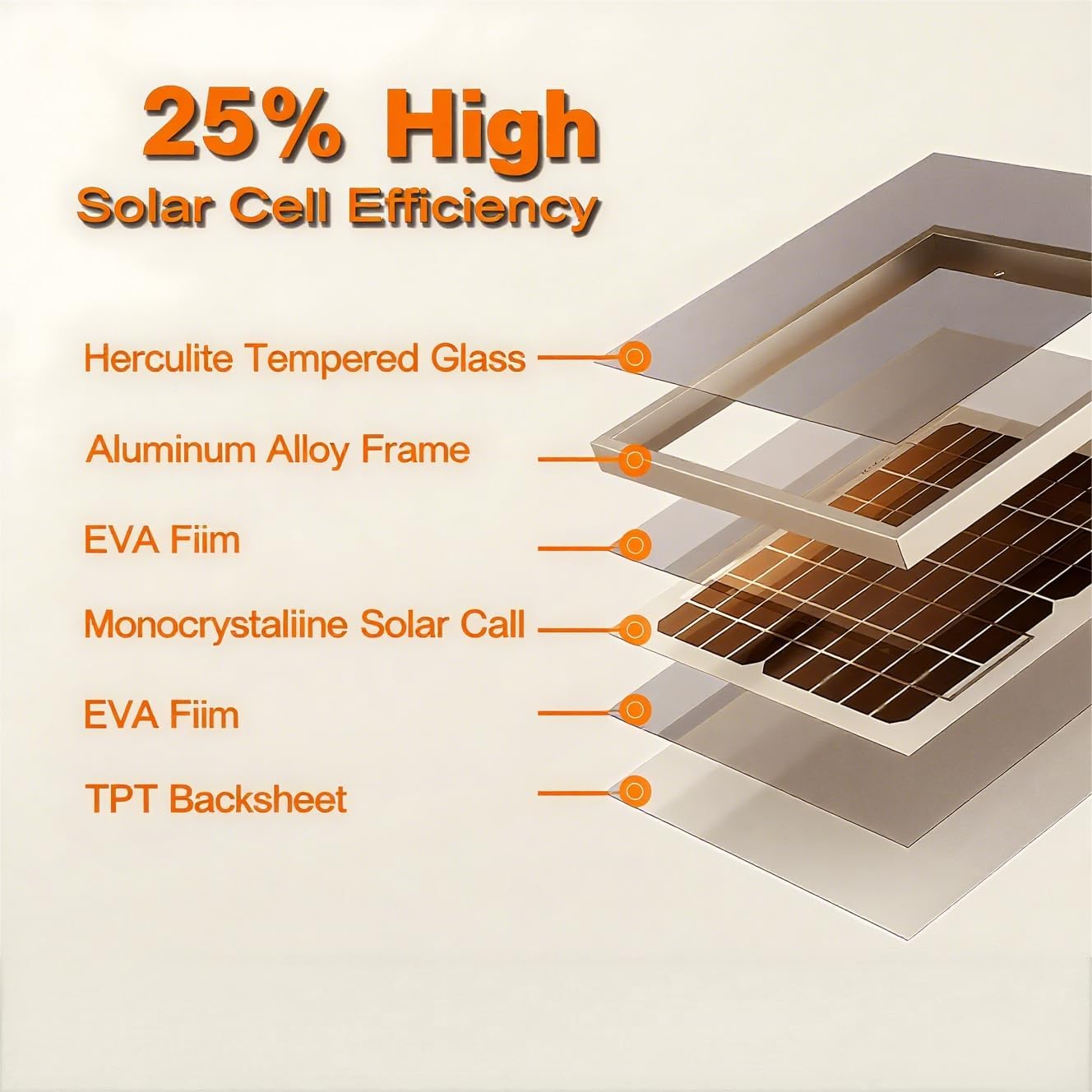 25% High
Solar Cell Efficiency

Herculite Tempered Glass

Aluminum Alloy Frame

EVA Fiim

Monocrystaliine Solar Call

EVA Fiim

TPT Backsheet